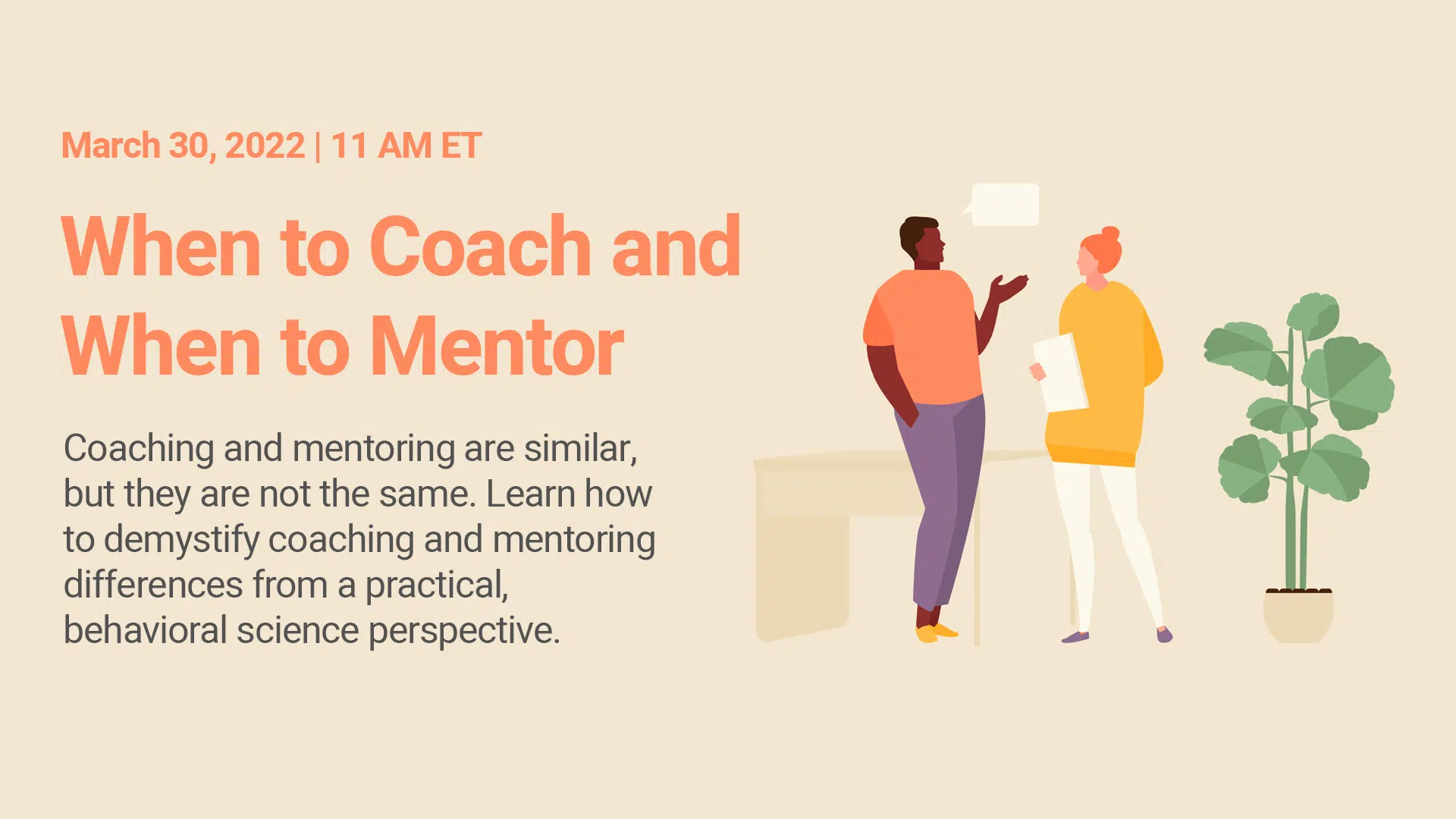 March 30, 2022 | 11 AM ET

When to Coach and When to Mentor

Coaching and mentoring are similar, but they are not the same. Learn how to demystify coaching and mentoring differences from a practical, behavioral science perspective.